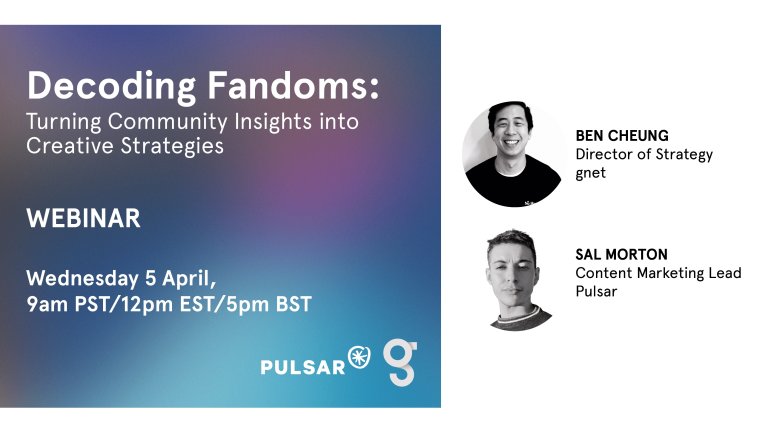 Decoding Fandoms:
Turning Community Insights into Creative Strategies

WEBINAR

Wednesday 5 April,
9am PST/12pm EST/5pm BST

PULSAR

g

BEN CHEUNG
Director of Strategy
gnet

SAL MORTON
Content Marketing Lead
Pulsar